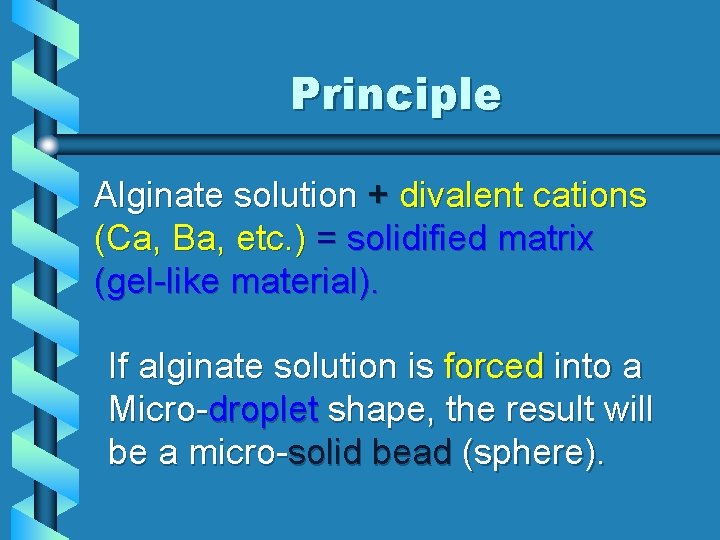 Principle

Alginate solution + divalent cations (Ca, Ba, etc.) = solidified matrix (gel-like material).

If alginate solution is forced into a Micro-droplet shape, the result will be a micro-solid bead (sphere).